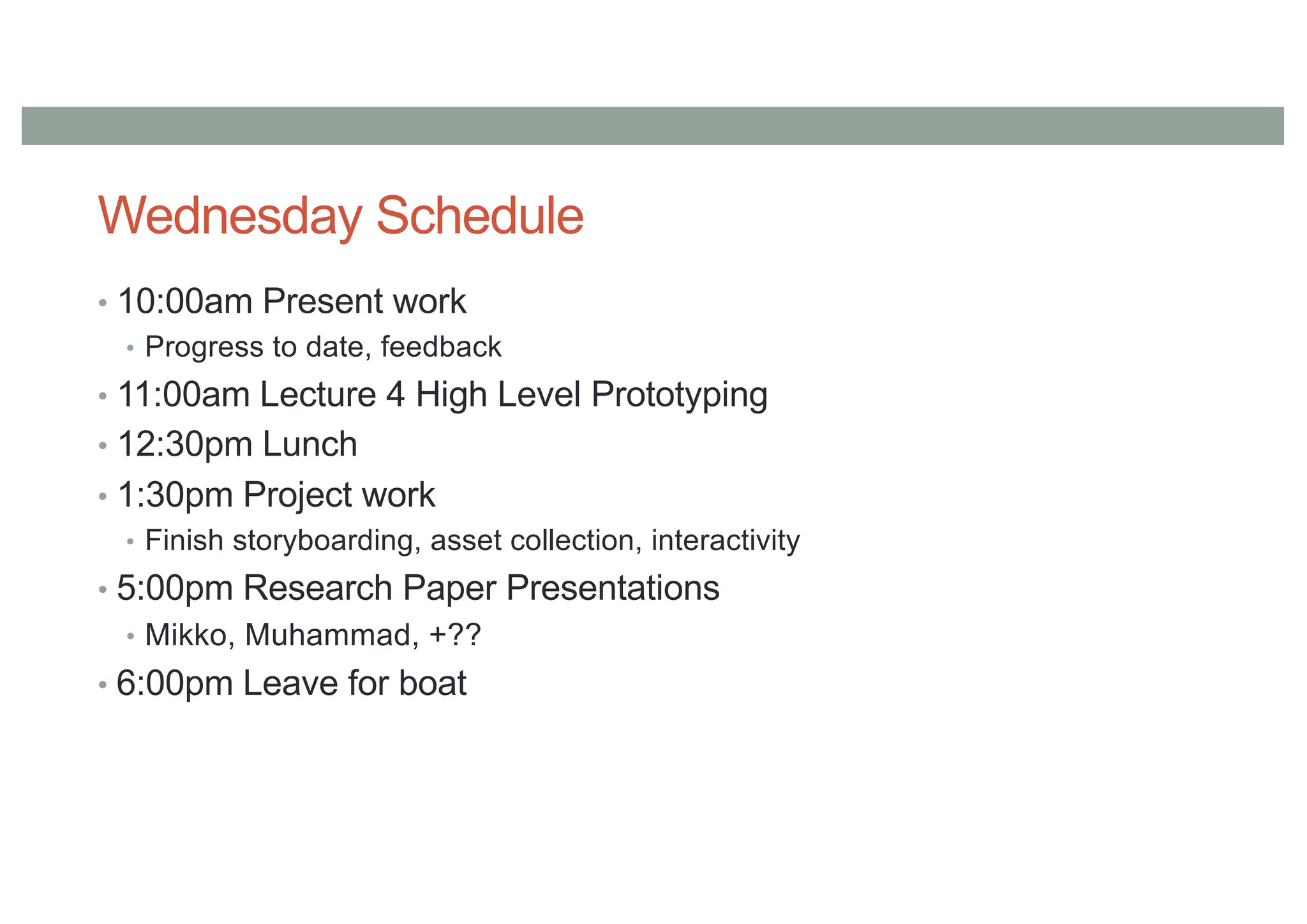 Wednesday Schedule

• 10:00am Present work
  • Progress to date, feedback
• 11:00am Lecture 4 High Level Prototyping
• 12:30pm Lunch
• 1:30pm Project work
  • Finish storyboarding, asset collection, interactivity
• 5:00pm Research Paper Presentations
  • Mikko, Muhammad, +??
• 6:00pm Leave for boat